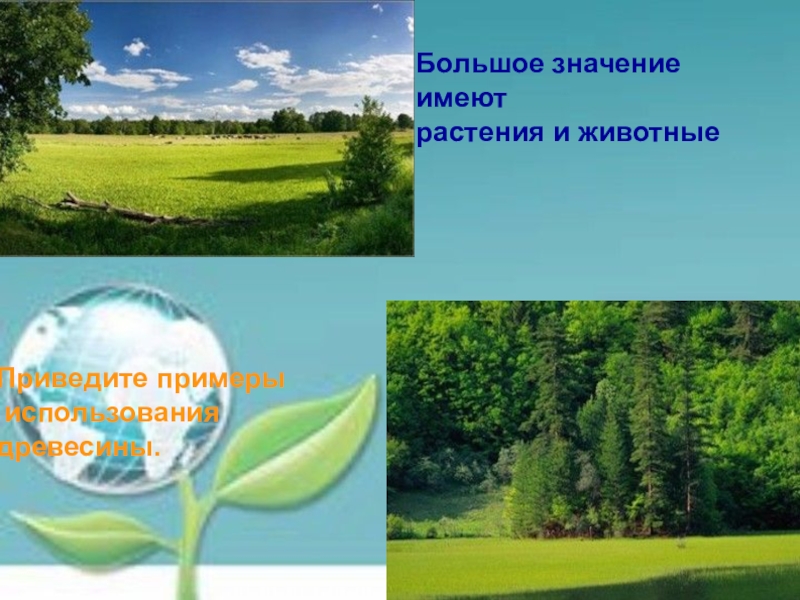 Большое значение имеют
растения и животные

Приведите примеры использования древесины.